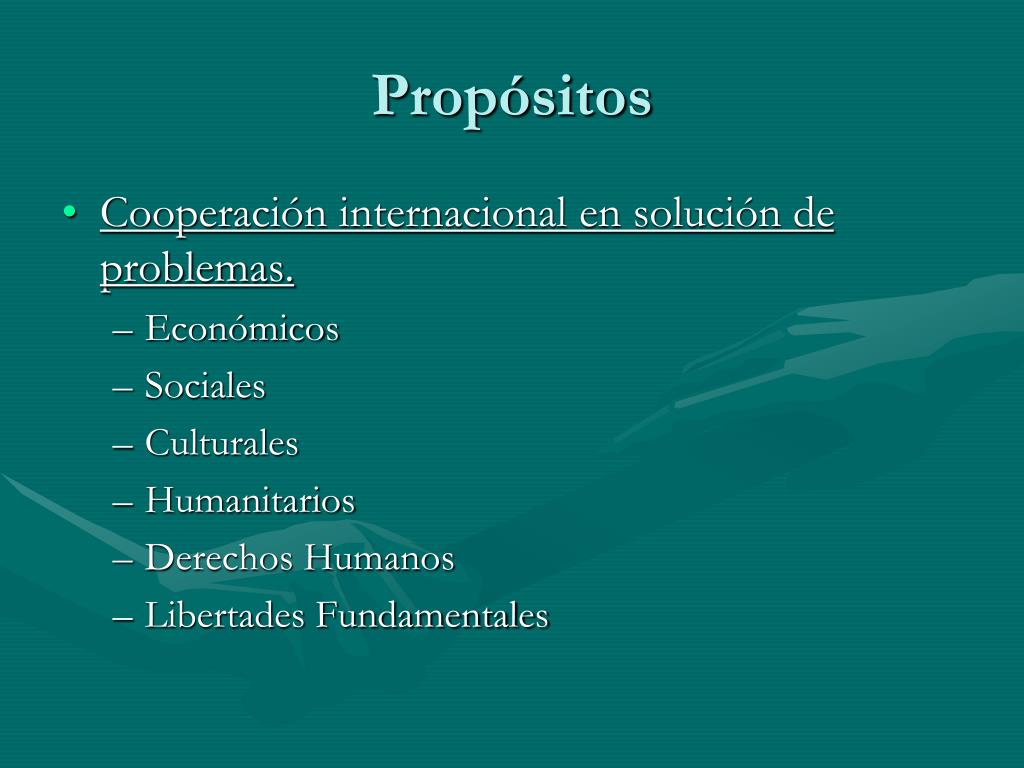 Propósitos

• Cooperación internacional en solución de problemas.
– Económicos
– Sociales
– Culturales
– Humanitarios
– Derechos Humanos
– Libertades Fundamentales